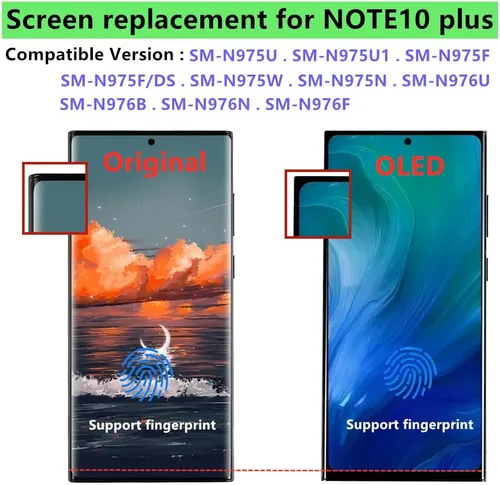 Screen replacement for NOTE10 plus

Compatible Version : SM-N975U . SM-N975U1 . SM-N975F SM-N975F/DS . SM-N975W . SM-N975N . SM-N976U SM-N976B . SM-N976N . SM-N976F

Original

Support fingerprint

OLED

Support fingerprint